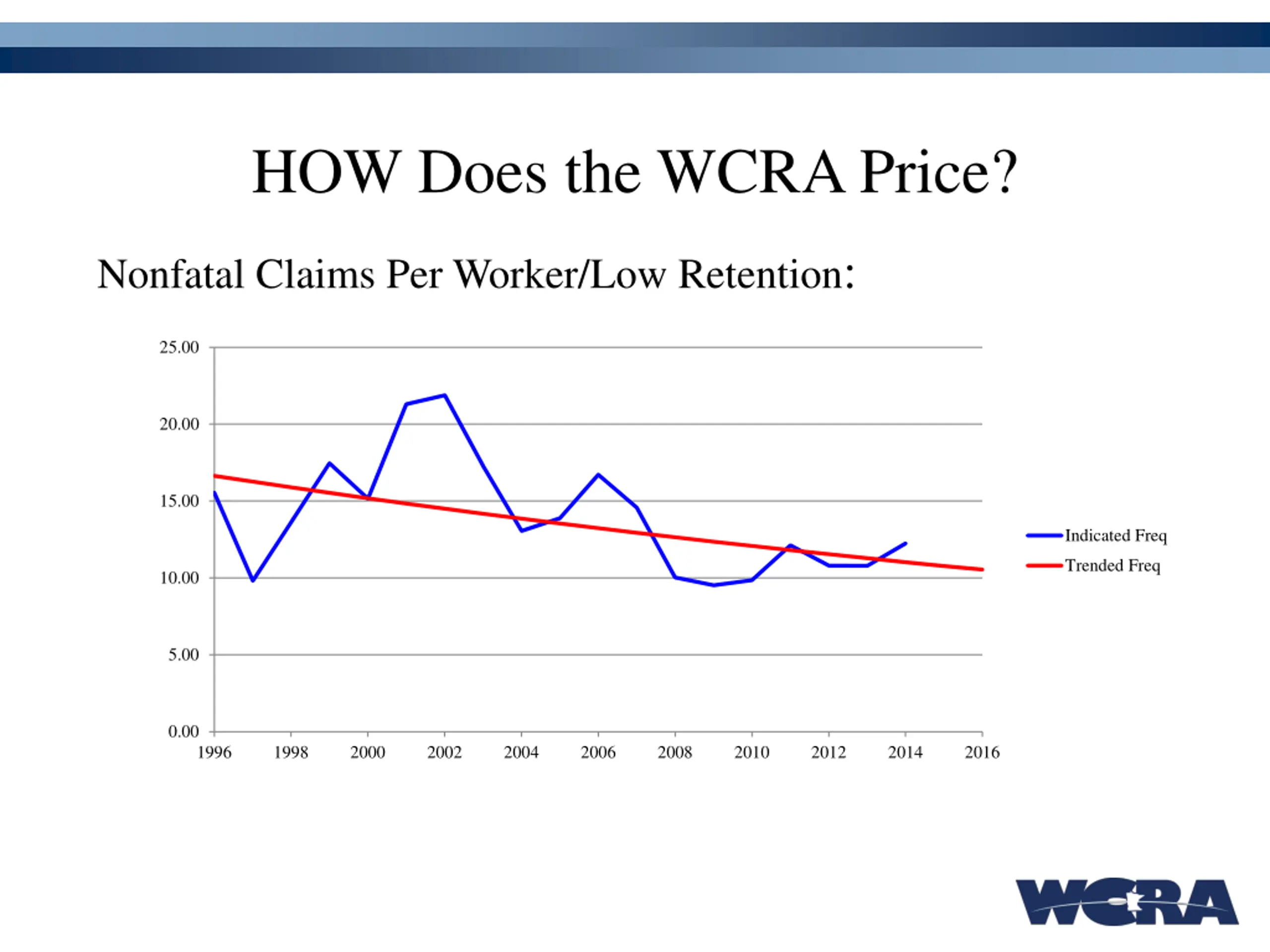 HOW Does the WCRA Price?

Nonfatal Claims Per Worker/Low Retention:

25.00
20.00
15.00
10.00
5.00
0.00

1996 1998 2000 2002 2004 2006 2008 2010 2012 2014 2016

Indicated Freq
Trended Freq

WCRA